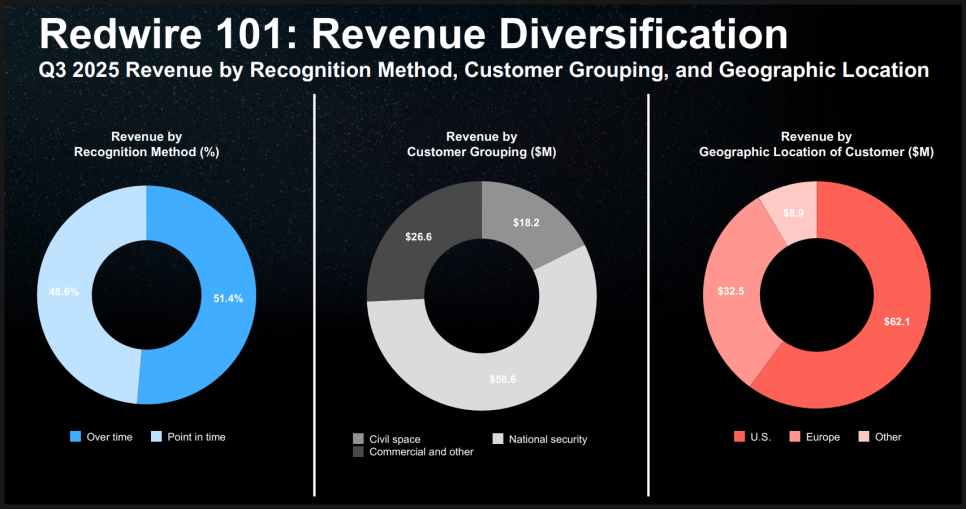 Redwire 101: Revenue Diversification
Q3 2025 Revenue by Recognition Method, Customer Grouping, and Geographic Location

Revenue by Recognition Method (%)

48.6%

51.4%

Over time
Point in time

Revenue by Customer Grouping ($M)

$26.6

$18.2

$58.6

Civil space
National security
Commercial and other

Revenue by Geographic Location of Customer ($M)

$8.9

$32.5

$62.1

U.S.
Europe
Other